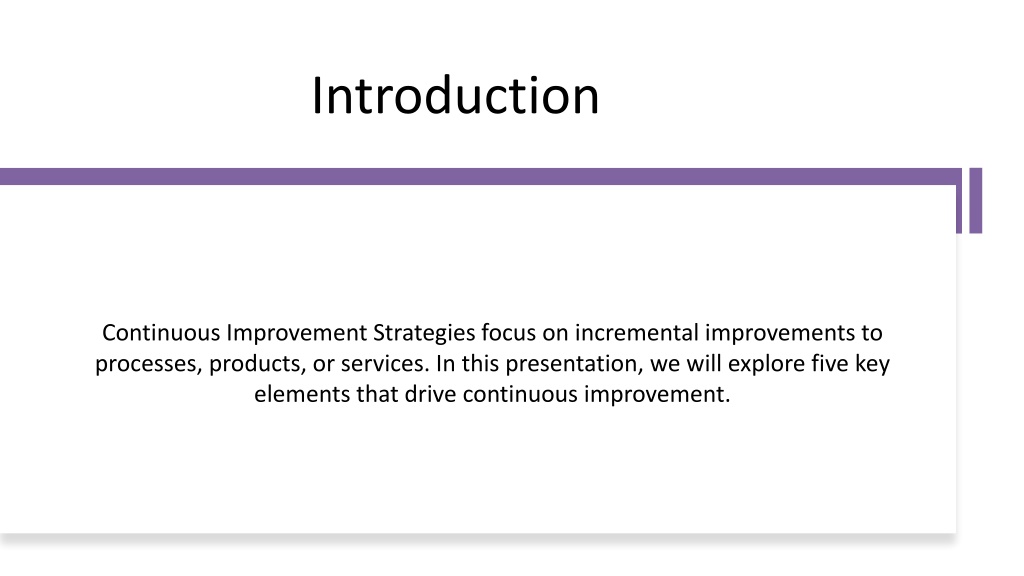 Introduction

Continuous Improvement Strategies focus on incremental improvements to processes, products, or services. In this presentation, we will explore five key elements that drive continuous improvement.